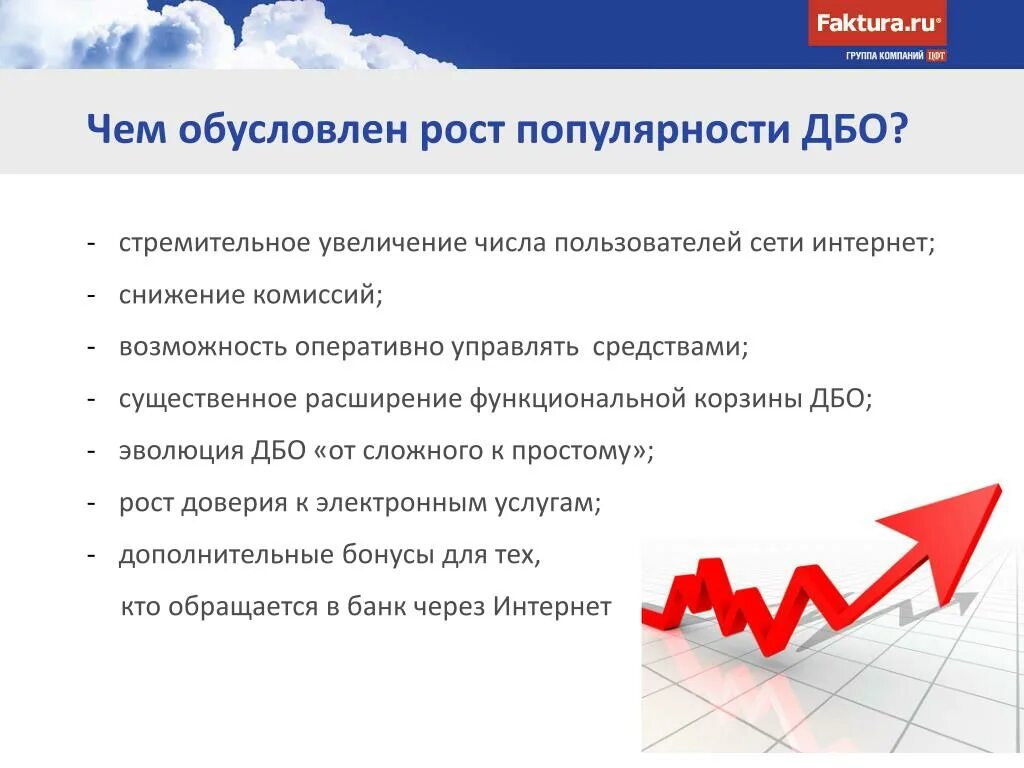 Faktura.ru®
ГРУППА КОМПАНИЙ ЦФТ

Чем обусловлен рост популярности ДБО?

- стремительное увеличение числа пользователей сети интернет;
- снижение комиссий;
- возможность оперативно управлять средствами;
- существенное расширение функциональной корзины ДБО;
- эволюция ДБО «от сложного к простому»;
- рост доверия к электронным услугам;
- дополнительные бонусы для тех, кто обращается в банк через Интернет